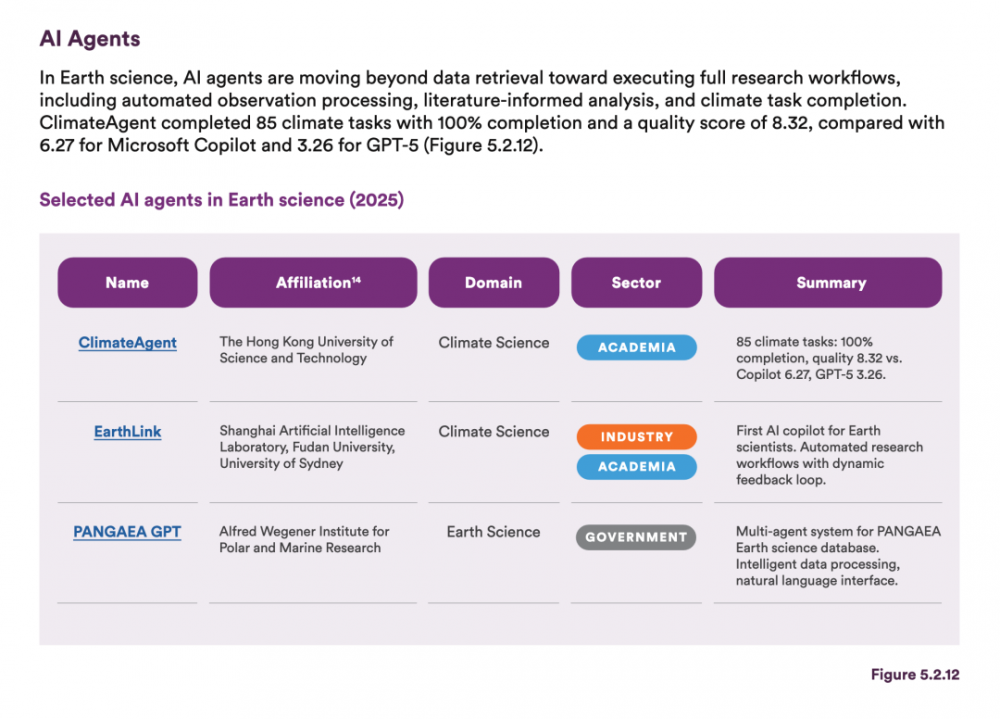 AI Agents

In Earth science, AI agents are moving beyond data retrieval toward executing full research workflows, including automated observation processing, literature-informed analysis, and climate task completion. ClimateAgent completed 85 climate tasks with 100% completion and a quality score of 8.32, compared with 6.27 for Microsoft Copilot and 3.26 for GPT-5 (Figure 5.2.12).

Selected AI agents in Earth science (2025)

| Name | Affiliation$^{14}$ | Domain | Sector | Summary |
|---|---|---|---|---|
| ClimateAgent | The Hong Kong University of Science and Technology | Climate Science | ACADEMIA | 85 climate tasks: 100% completion, quality 8.32 vs. Copilot 6.27, GPT-5 3.26. |
| EarthLink | Shanghai Artificial Intelligence Laboratory, Fudan University, University of Sydney | Climate Science | INDUSTRY ACADEMIA | First AI copilot for Earth scientists. Automated research workflows with dynamic feedback loop. |
| PANGAEA GPT | Alfred Wegener Institute for Polar and Marine Research | Earth Science | GOVERNMENT | Multi-agent system for PANGAEA Earth science database. Intelligent data processing, natural language interface. |

Figure 5.2.12